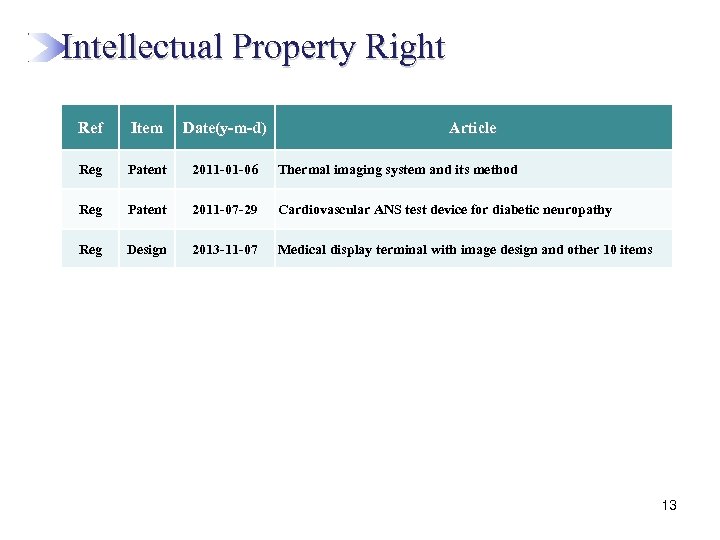 Intellectual Property Right

| Ref | Item | Date(y-m-d) | Article |
|---|---|---|---|
| Reg | Patent | 2011-01-06 | Thermal imaging system and its method |
| Reg | Patent | 2011-07-29 | Cardiovascular ANS test device for diabetic neuropathy |
| Reg | Design | 2013-11-07 | Medical display terminal with image design and other 10 items |

13